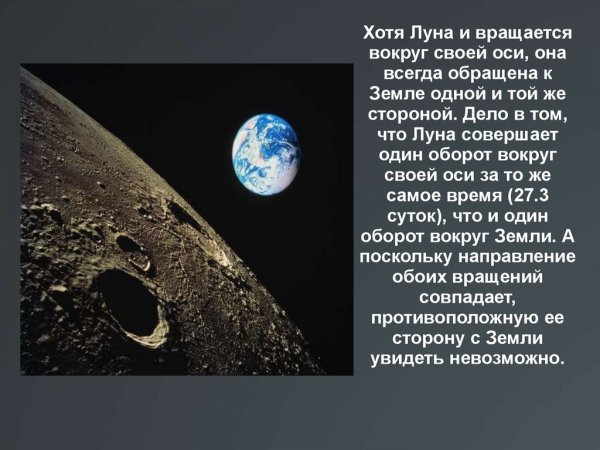 Хотя Луна и вращается вокруг своей оси, она всегда обращена к Земле одной и той же стороной. Дело в том, что Луна совершает один оборот вокруг своей оси за то же самое время (27.3 суток), что и один оборот вокруг Земли. А поскольку направление обоих вращений совпадает, противоположную ее сторону с Земли увидеть невозможно.